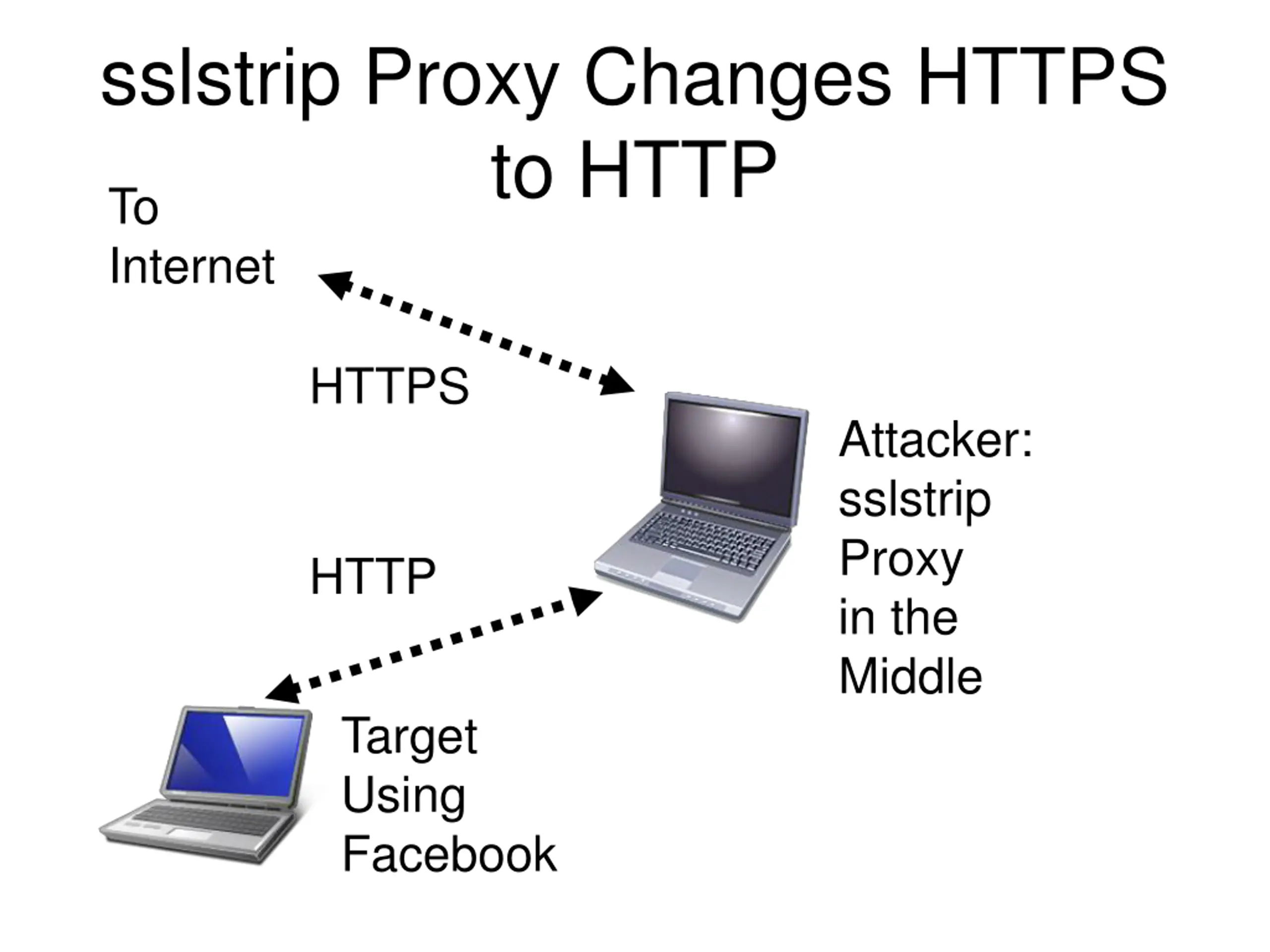 sslstrip Proxy Changes HTTPS to HTTP

To Internet

HTTPS

Attacker: sslstrip Proxy in the Middle

HTTP

Target Using Facebook